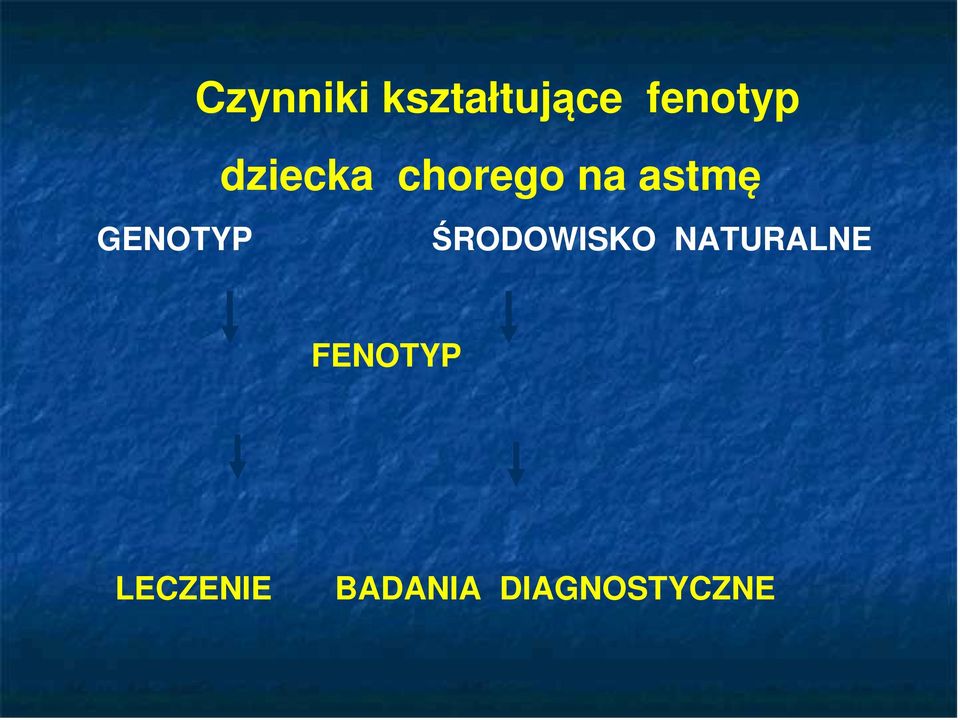 Czynniki kształtujące fenotyp dziecka chorego na astmę

GENOTYP ŚRODOWISKO NATURALNE

FENOTYP

LECZENIE BADANIA DIAGNOSTYCZNE